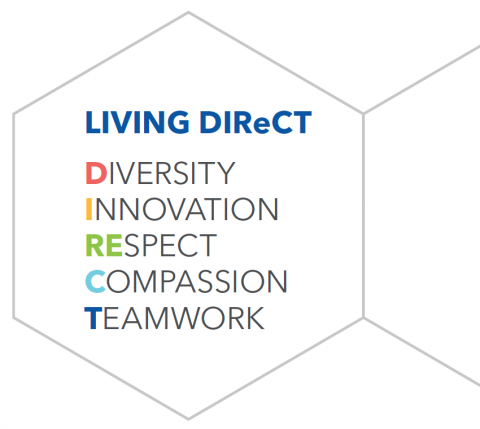 LIVING DIReCT

DIVERSITY
INNOVATION
RESPECT
COMPASSION
TEAMWORK